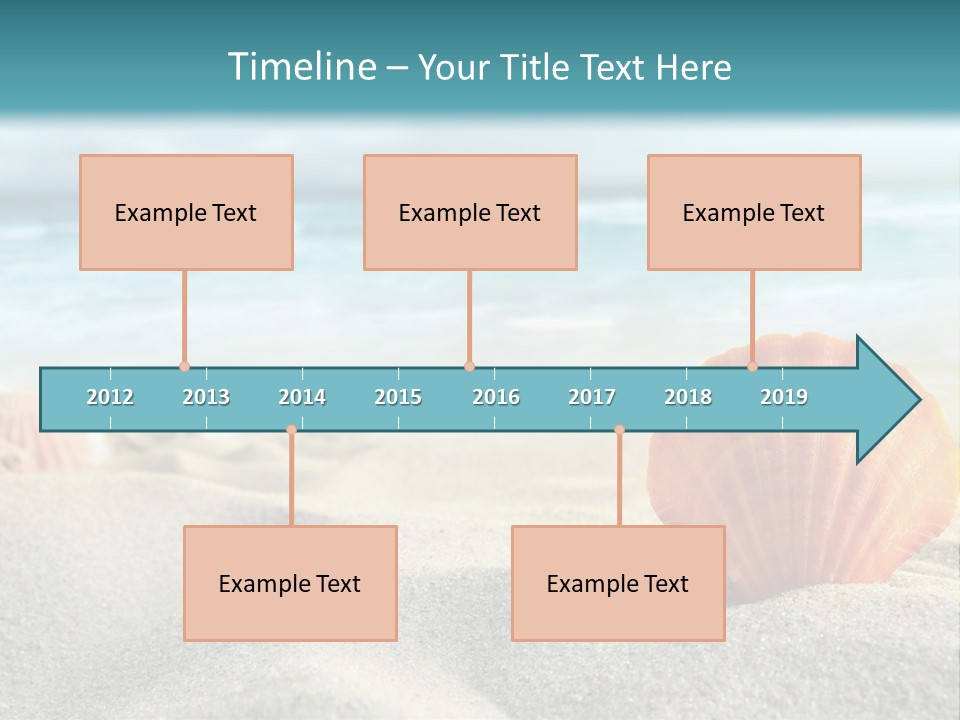 Timeline – Your Title Text Here

Example Text

Example Text

Example Text

2012 2013 2014 2015 2016 2017 2018 2019

Example Text

Example Text